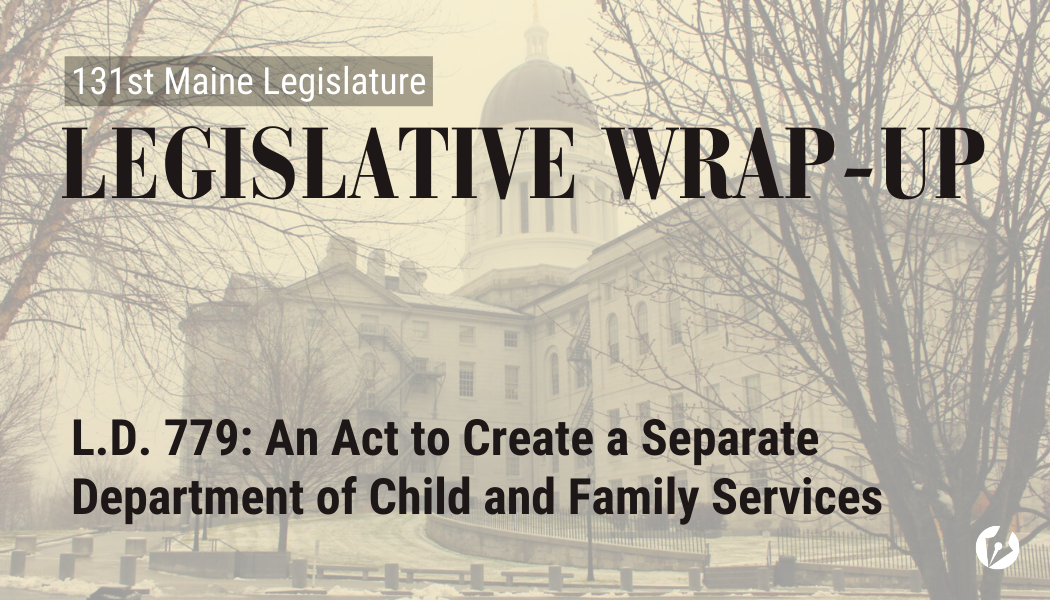 131st Maine Legislature

LEGISLATIVE WRAP-UP

L.D. 779: An Act to Create a Separate Department of Child and Family Services